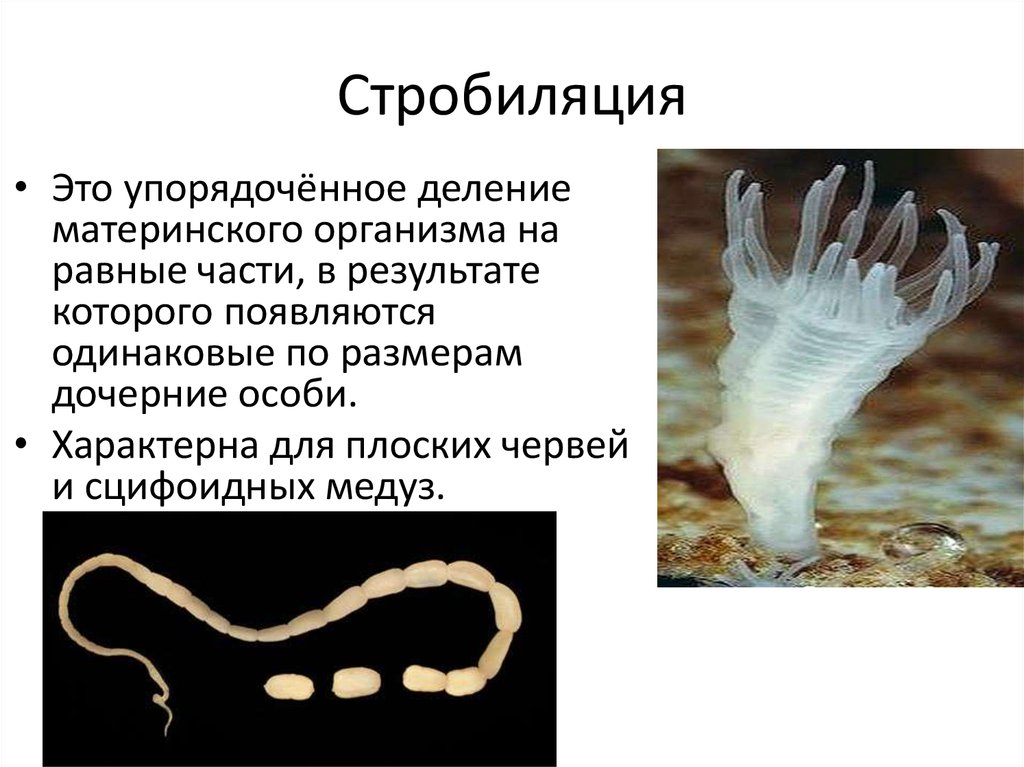 Стробиляция

• Это упорядочённое деление материнского организма на равные части, в результате которого появляются одинаковые по размерам дочерние особи.

• Характерна для плоских червей и сцифоидных медуз.